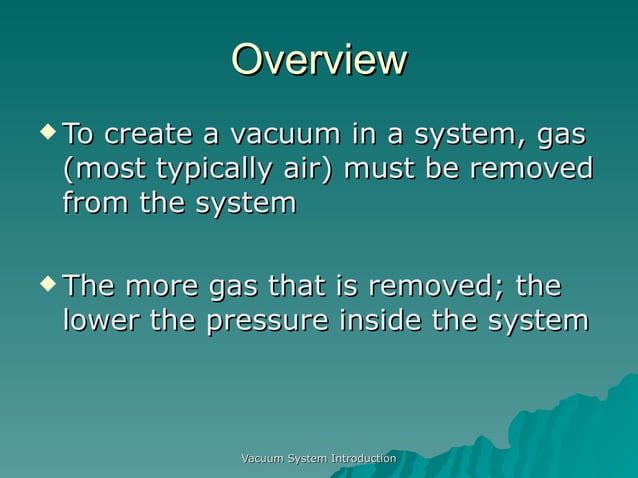 Overview

◆ To create a vacuum in a system, gas (most typically air) must be removed from the system

◆ The more gas that is removed; the lower the pressure inside the system

Vacuum System Introduction